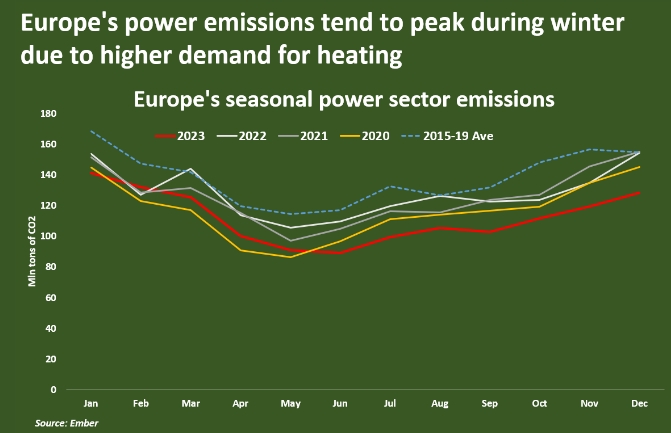 Europe's power emissions tend to peak during winter due to higher demand for heating

Europe's seasonal power sector emissions

2023
2022
2021
2020
2015-19 Ave

Mln tons of CO2

180
160
140
120
100
80
60
40
20
0

Jan
Feb
Mar
Apr
May
Jun
Jul
Aug
Sep
Oct
Nov
Dec

Source: Ember